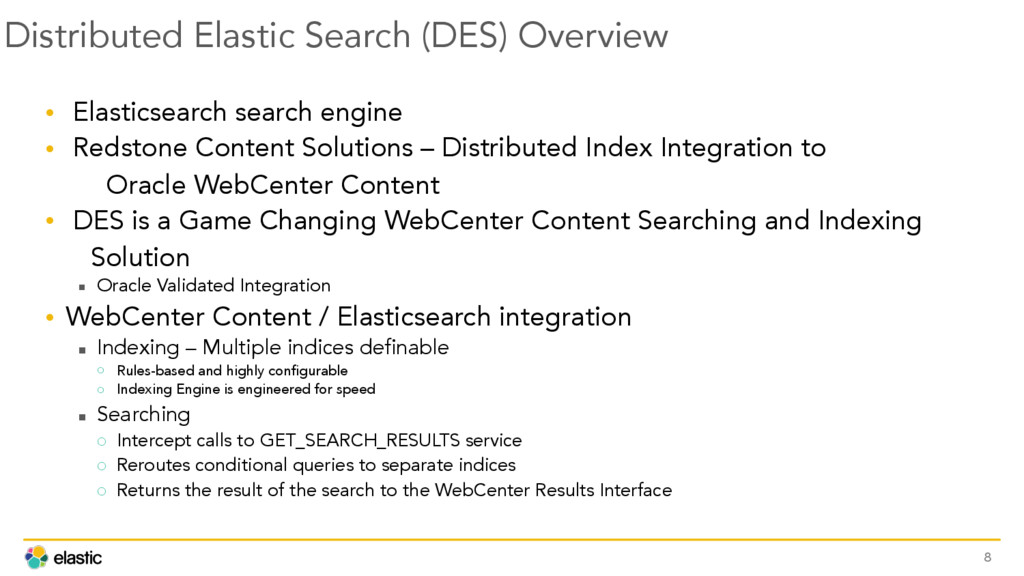 Distributed Elastic Search (DES) Overview

• Elasticsearch search engine
• Redstone Content Solutions – Distributed Index Integration to Oracle WebCenter Content
• DES is a Game Changing WebCenter Content Searching and Indexing Solution
  ▪ Oracle Validated Integration
• WebCenter Content / Elasticsearch integration
  ▪ Indexing – Multiple indices definable
    ○ Rules-based and highly configurable
    ○ Indexing Engine is engineered for speed
  ▪ Searching
    ○ Intercept calls to GET_SEARCH_RESULTS service
    ○ Reroutes conditional queries to separate indices
    ○ Returns the result of the search to the WebCenter Results Interface

elastic

8